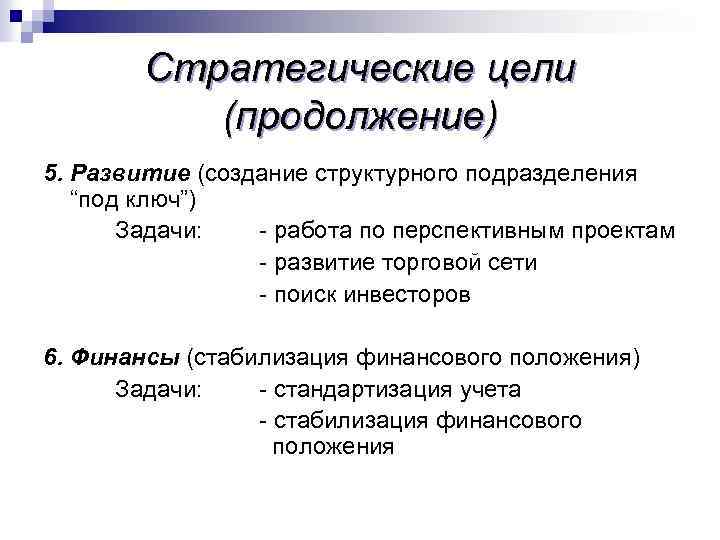 Стратегические цели (продолжение)

5. Развитие (создание структурного подразделения “под ключ”)

Задачи: - работа по перспективным проектам
- развитие торговой сети
- поиск инвесторов

6. Финансы (стабилизация финансового положения)

Задачи: - стандартизация учета
- стабилизация финансового положения